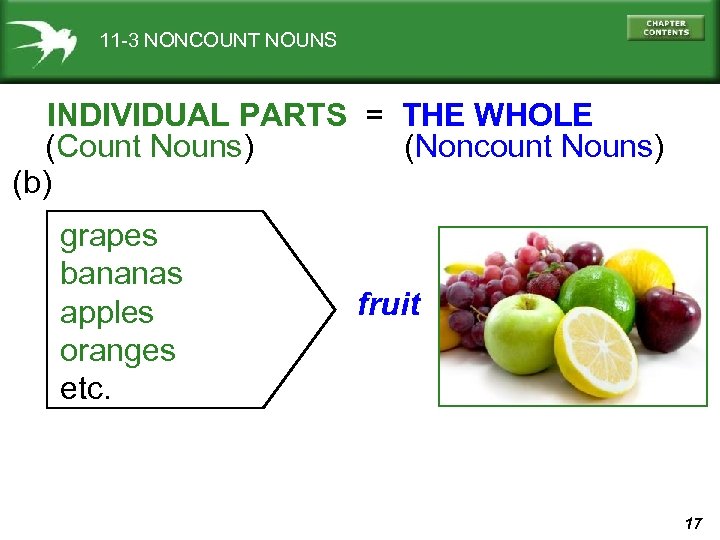 11-3 NONCOUNT NOUNS

CHAPTER CONTENTS

INDIVIDUAL PARTS = THE WHOLE
(Count Nouns) (Noncount Nouns)

(b)

grapes
bananas
apples
oranges
etc.

fruit

17